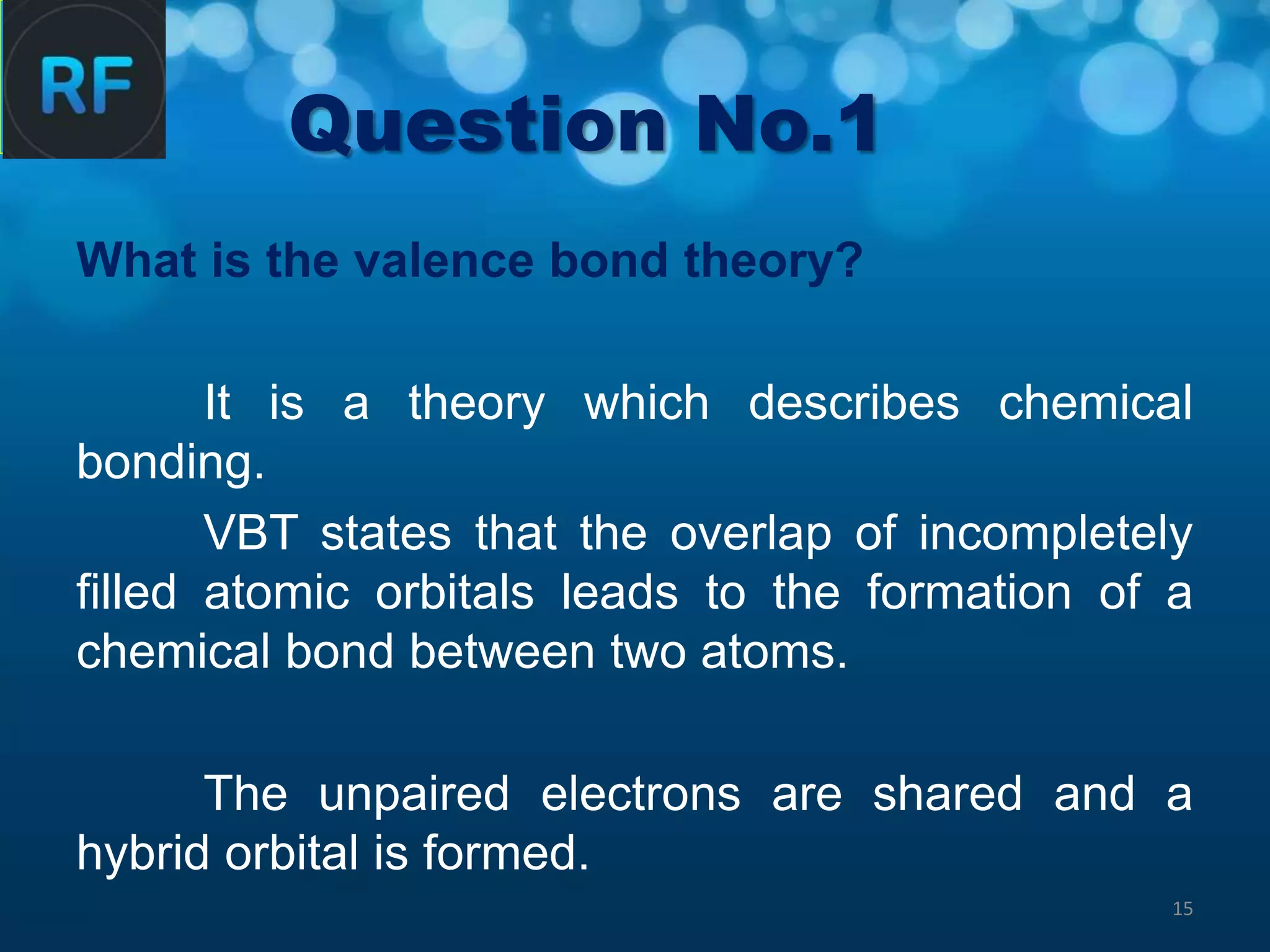 RF

Question No.1

What is the valence bond theory?

It is a theory which describes chemical bonding.

VBT states that the overlap of incompletely filled atomic orbitals leads to the formation of a chemical bond between two atoms.

The unpaired electrons are shared and a hybrid orbital is formed.

15